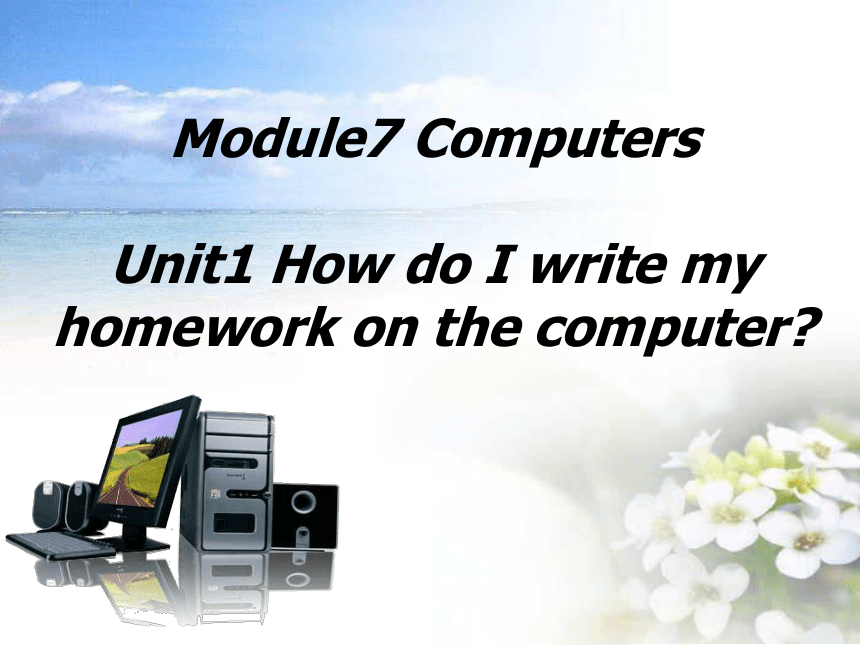 Module7 Computers

Unit1 How do I write my homework on the computer?